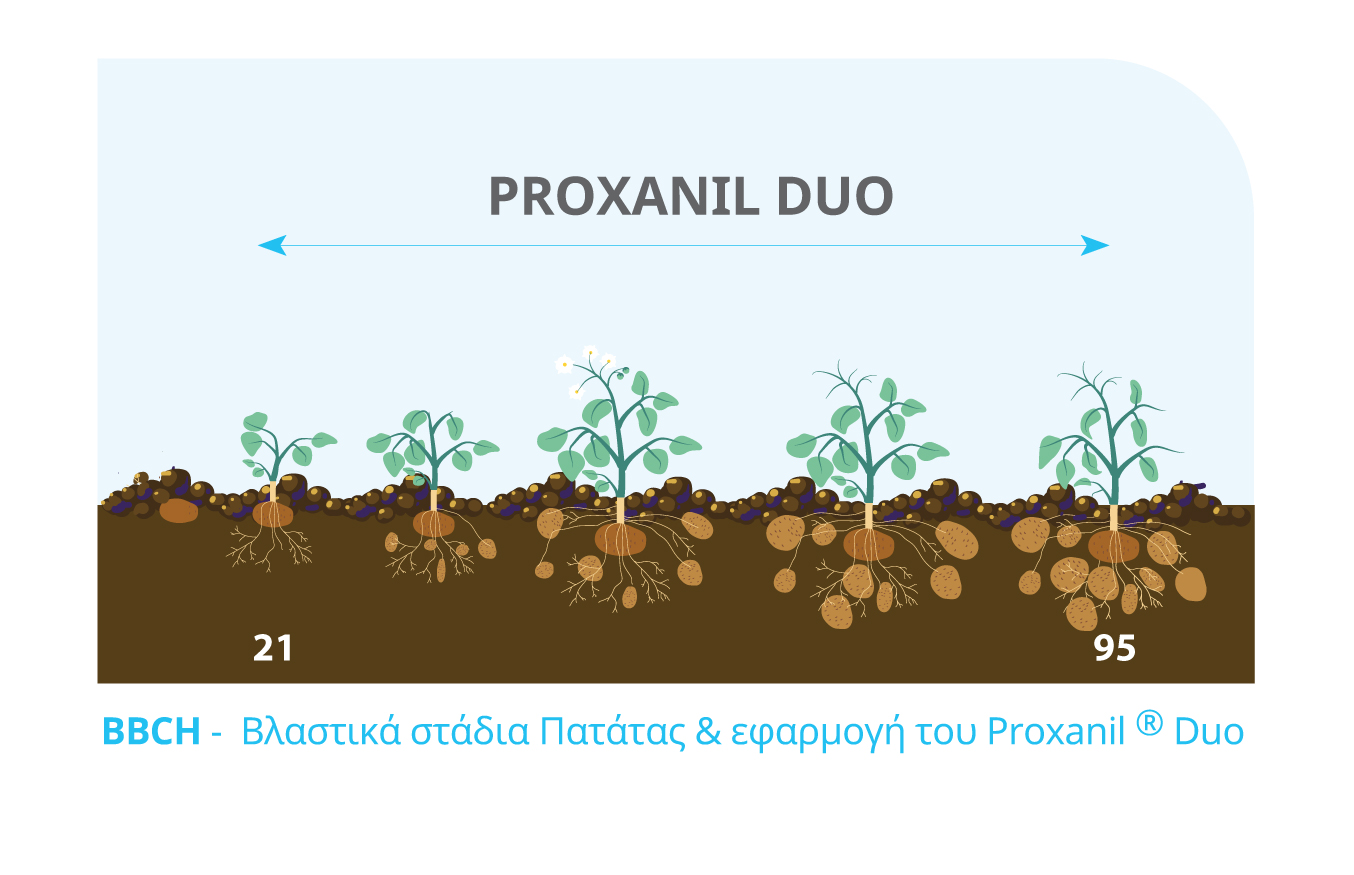 PROXANIL DUO

21

95

BBCH - Βλαστικά στάδια Πατάτας & εφαρμογή του Proxanil ® Duo